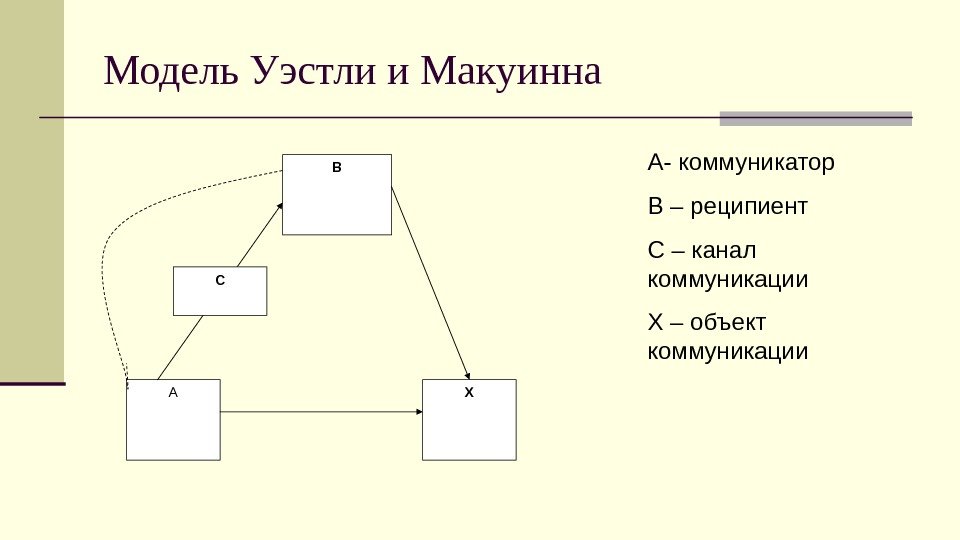 Модель Уэстли и Макуинна

B

C

A

X

А- коммуникатор

В – реципиент

С – канал коммуникации

Х – объект коммуникации